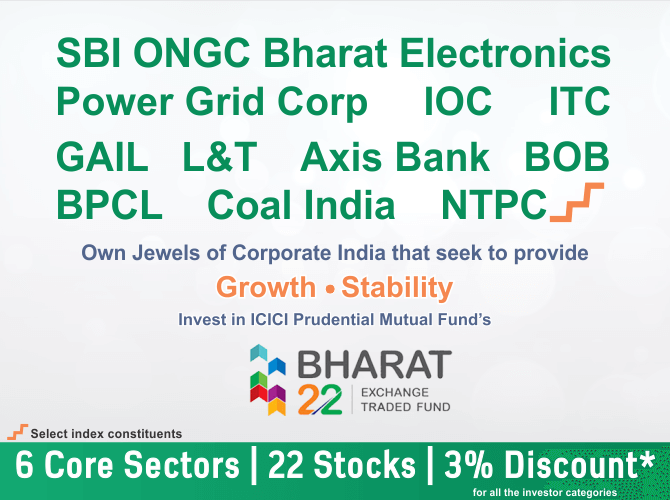 SBI ONGC Bharat Electronics
Power Grid Corp IOC ITC
GAIL L&T Axis Bank BOB
BPCL Coal India NTPC

Own Jewels of Corporate India that seek to provide
Growth • Stability
Invest in ICICI Prudential Mutual Fund's

BHARAT
22 EXCHANGE TRADED FUND

Select index constituents

6 Core Sectors | 22 Stocks | 3% Discount*
for all the investor categories